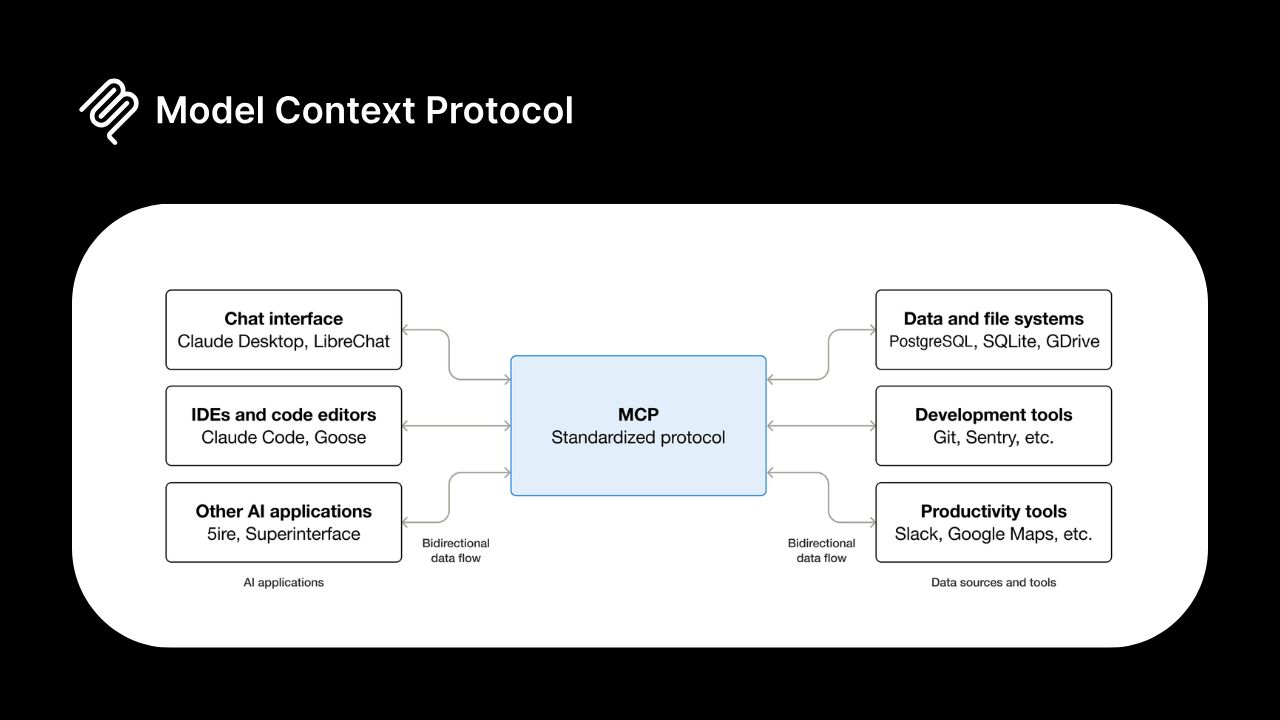 Model Context Protocol

Chat interface
Claude Desktop, LibreChat

IDEs and code editors
Claude Code, Goose

Other AI applications
5ire, Superinterface

AI applications

Bidirectional data flow

MCP
Standardized protocol

Bidirectional data flow

Data and file systems
PostgreSQL, SQLite, GDrive

Development tools
Git, Sentry, etc.

Productivity tools
Slack, Google Maps, etc.

Data sources and tools